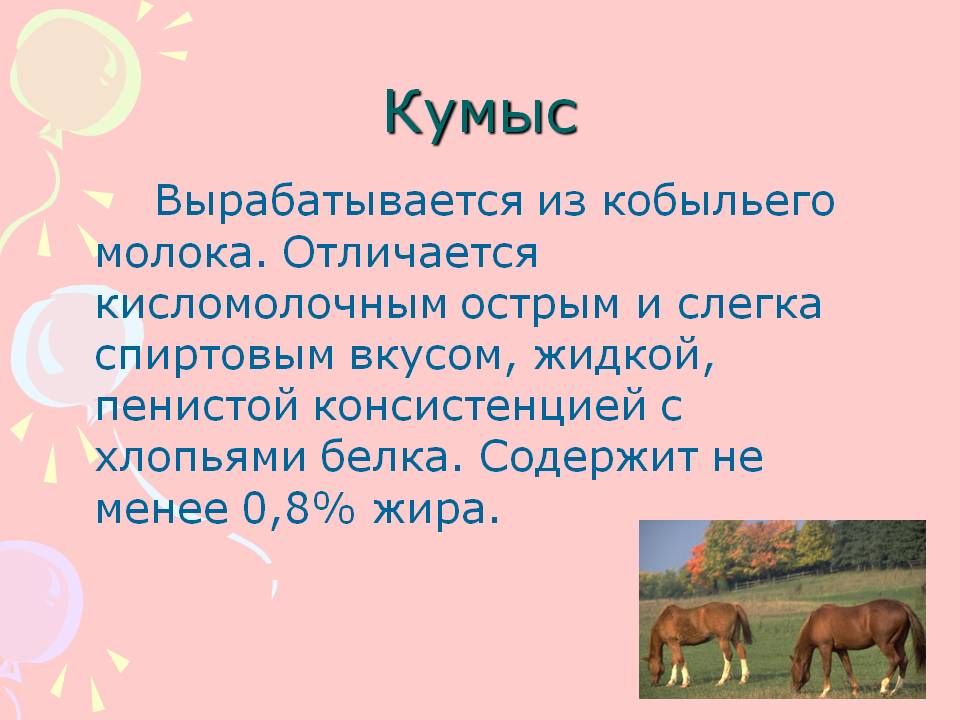 Кумыс

Вырабатывается из кобыльего молока. Отличается кисломолочным острым и слегка спиртовым вкусом, жидкой, пенистой консистенцией с хлопьями белка. Содержит не менее 0,8% жира.